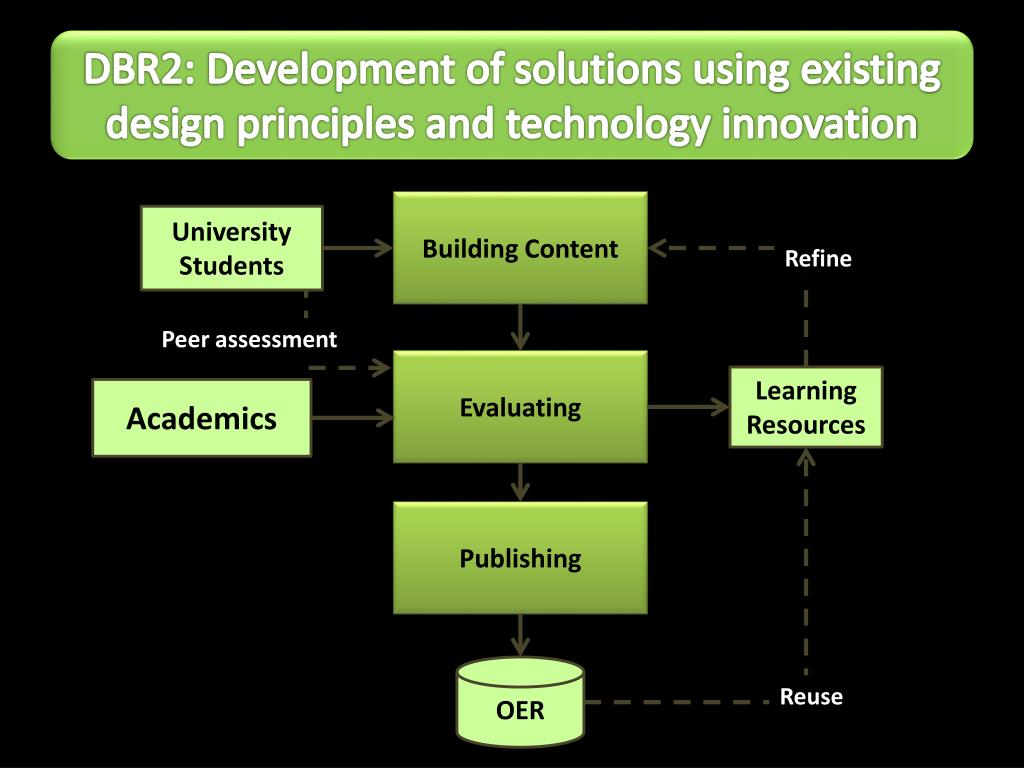 DBR2: Development of solutions using existing design principles and technology innovation

University Students

Building Content

Refine

Peer assessment

Academics

Evaluating

Learning Resources

Publishing

OER

Reuse